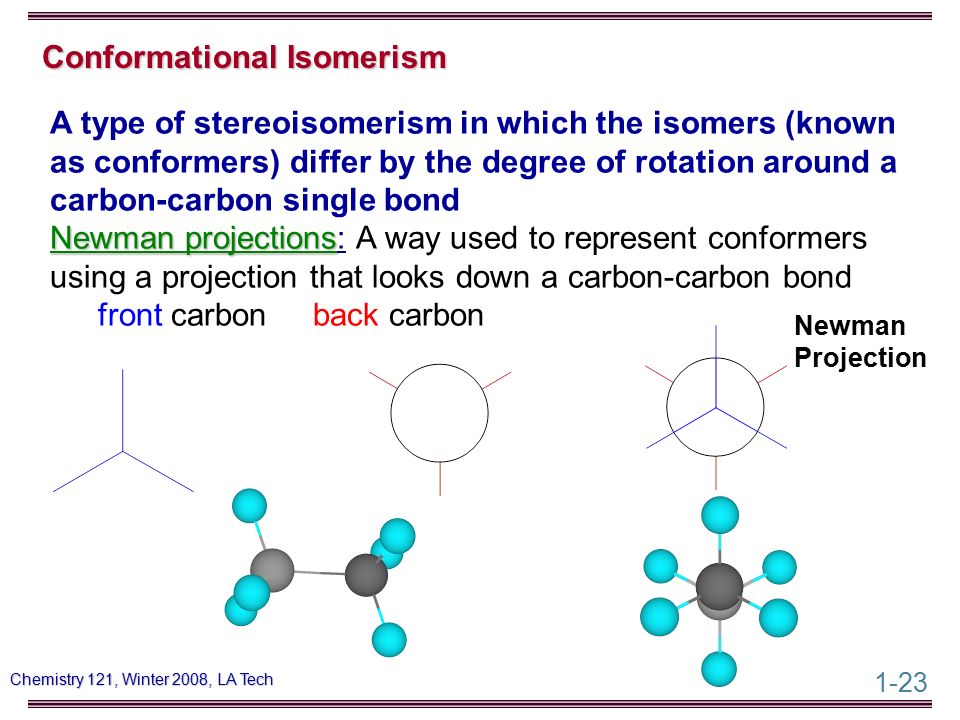 Conformational Isomerism

A type of stereoisomerism in which the isomers (known as conformers) differ by the degree of rotation around a carbon-carbon single bond

Newman projections: A way used to represent conformers using a projection that looks down a carbon-carbon bond

front carbon back carbon

Newman Projection

Chemistry 121, Winter 2008, LA Tech

1-23